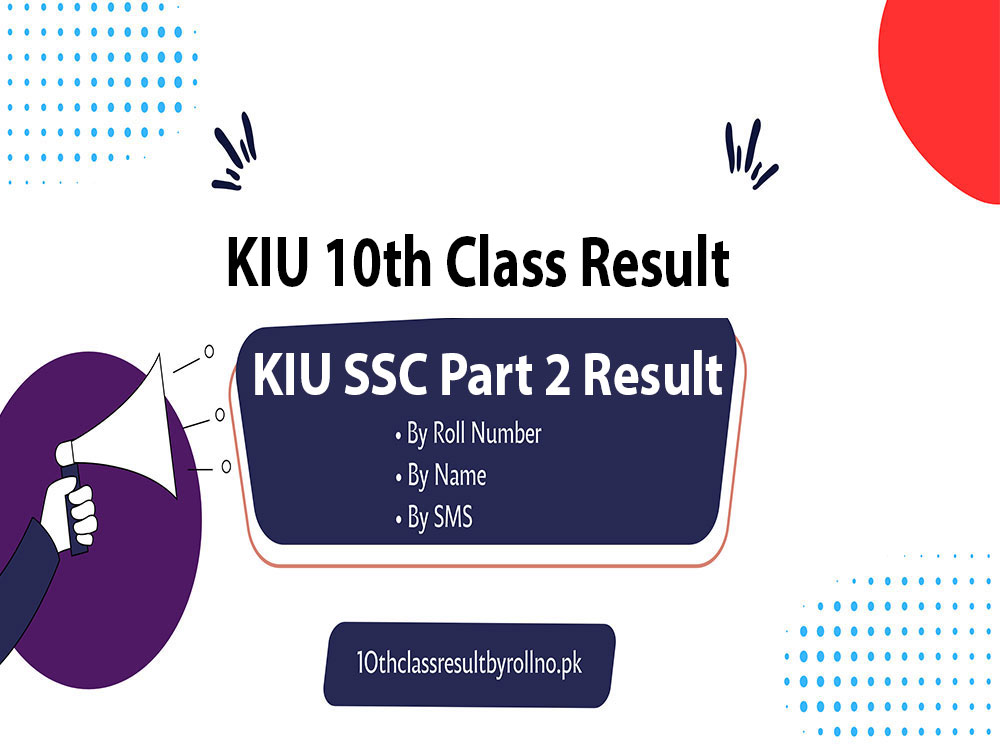 KIU 10th Class Result

KIU SSC Part 2 Result

• By Roll Number
• By Name
• By SMS

10thclassresultbyrollno.pk